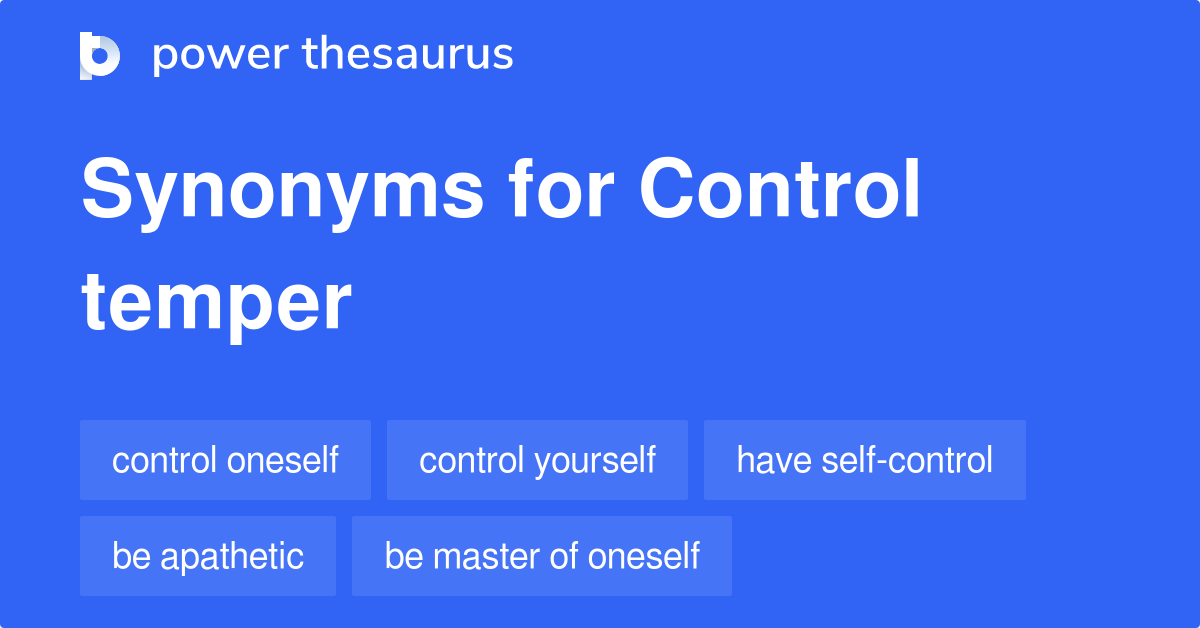 power thesaurus

Synonyms for Control temper

control oneself
control yourself
have self-control
be apathetic
be master of oneself